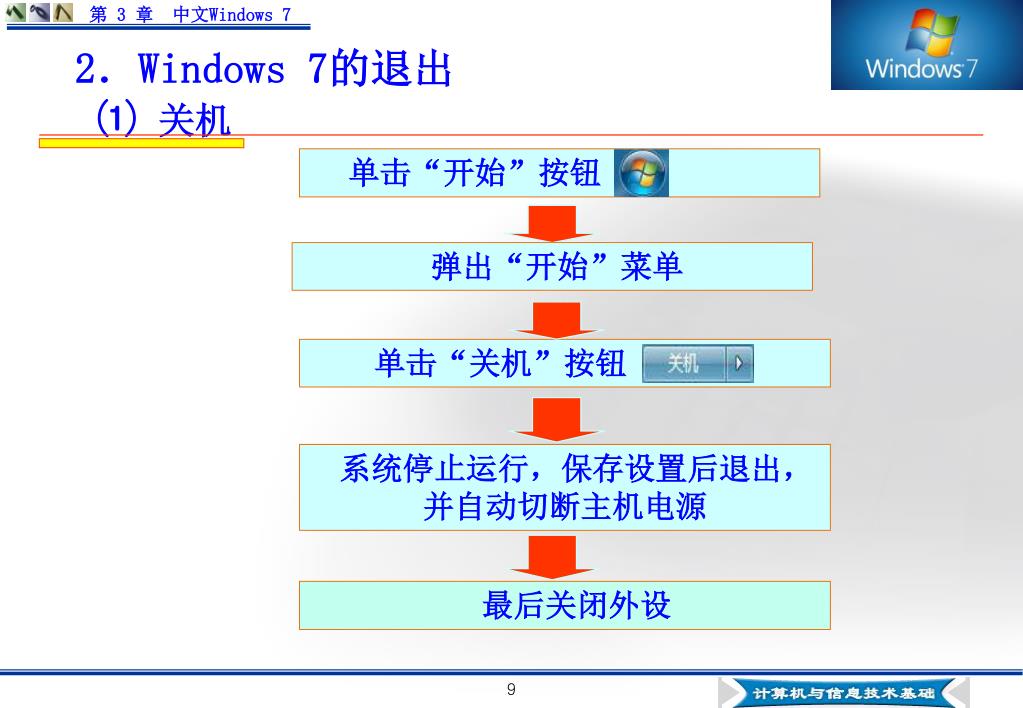 第 3 章　中文Windows 7

Windows 7

2. Windows 7的退出

⑴ 关机

单击“开始”按钮

弹出“开始”菜单

单击“关机”按钮 关机

系统停止运行，保存设置后退出，并自动切断主机电源

最后关闭外设

9

计算机与信息技术基础